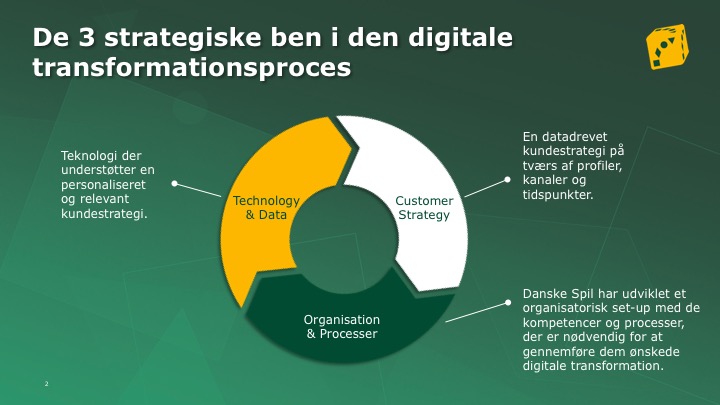 De 3 strategiske ben i den digitale transformationsproces

Teknologi der understøtter en personaliseret og relevant kundestrategi.

Technology & Data

Customer Strategy

Organisation & Processer

En datadrevet kundestrategi på tværs af profiler, kanaler og tidspunkter.

Danske Spil har udviklet et organisatorisk set-up med de kompetencer og processer, der er nødvendig for at gennemføre dem ønskede digitale transformation.

2